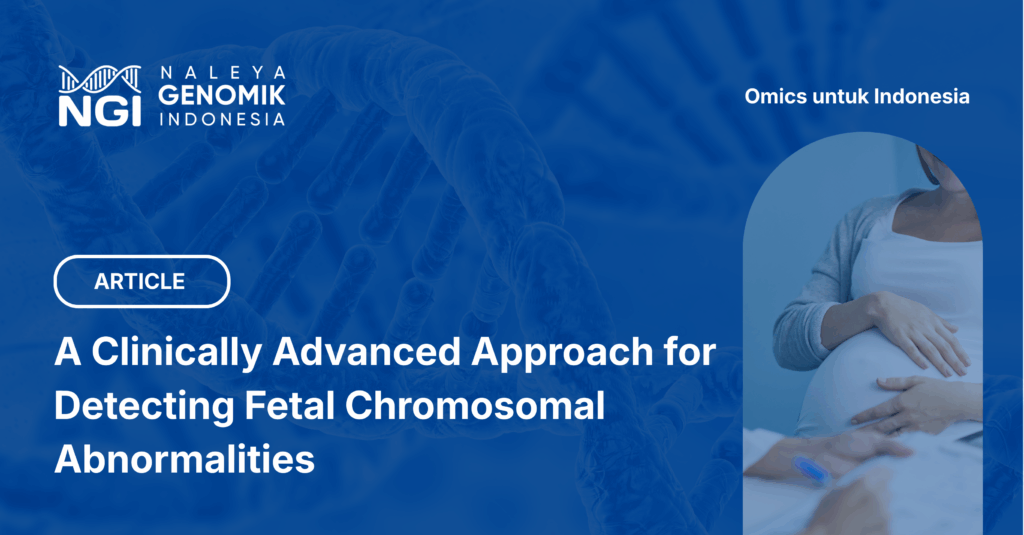 NGI NALEYA GENOMIK INDONESIA

Omics untuk Indonesia

ARTICLE

A Clinically Advanced Approach for Detecting Fetal Chromosomal Abnormalities